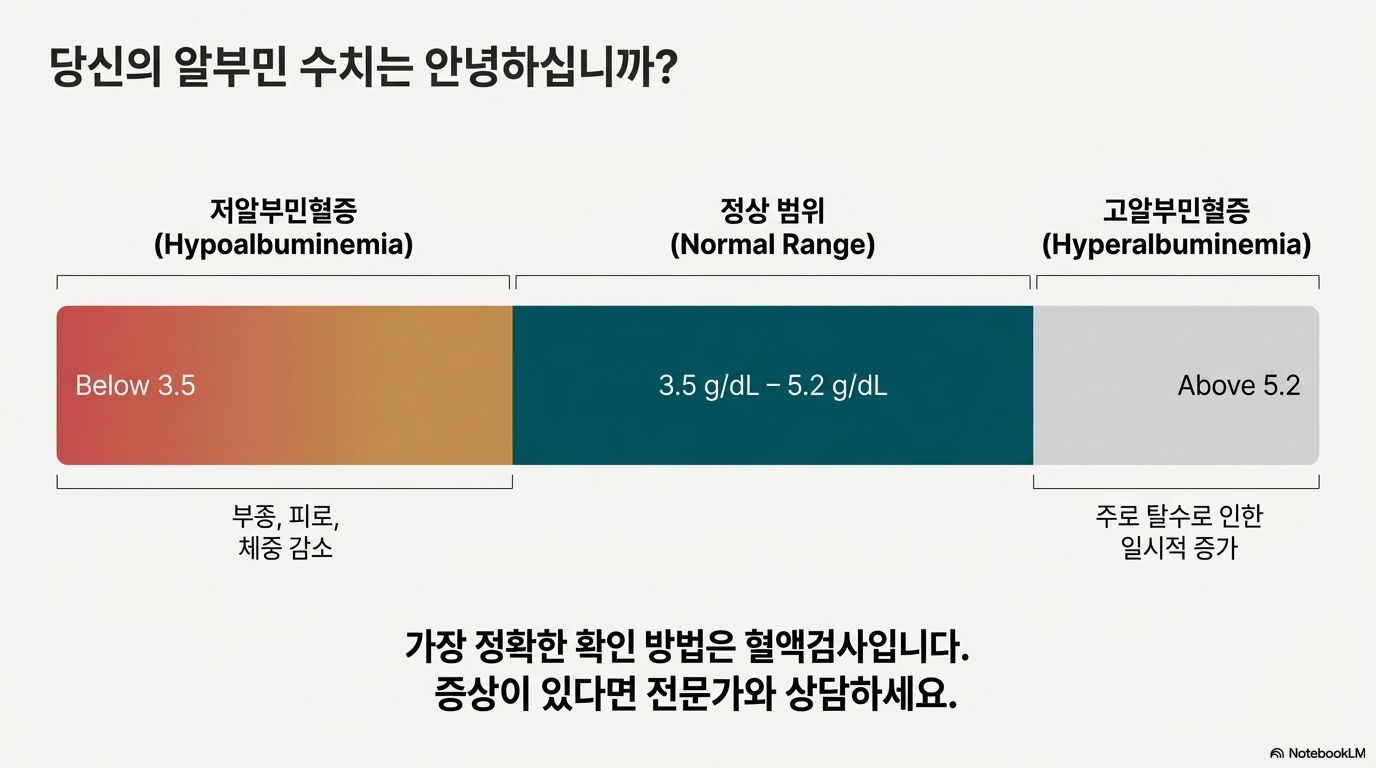 당신의 알부민 수치는 안녕하십니까?

저알부민혈증
(Hypoalbuminemia)

정상 범위
(Normal Range)

고알부민혈증
(Hyperalbuminemia)

Below 3.5

3.5 g/dL – 5.2 g/dL

Above 5.2

부종, 피로,
체중 감소

주로 탈수로 인한
일시적 증가

가장 정확한 확인 방법은 혈액검사입니다.
증상이 있다면 전문가와 상담하세요.

NotebookLM